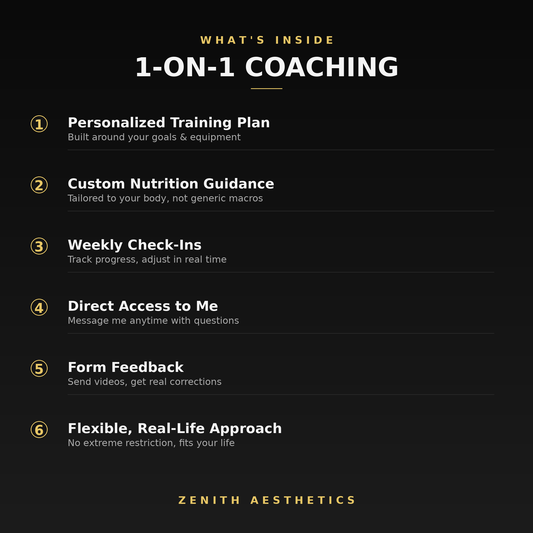 WHAT'S INSIDE

1-ON-1 COACHING

① Personalized Training Plan
Built around your goals & equipment

② Custom Nutrition Guidance
Tailored to your body, not generic macros

③ Weekly Check-Ins
Track progress, adjust in real time

④ Direct Access to Me
Message me anytime with questions

⑤ Form Feedback
Send videos, get real corrections

⑥ Flexible, Real-Life Approach
No extreme restriction, fits your life

ZENITH AESTHETICS